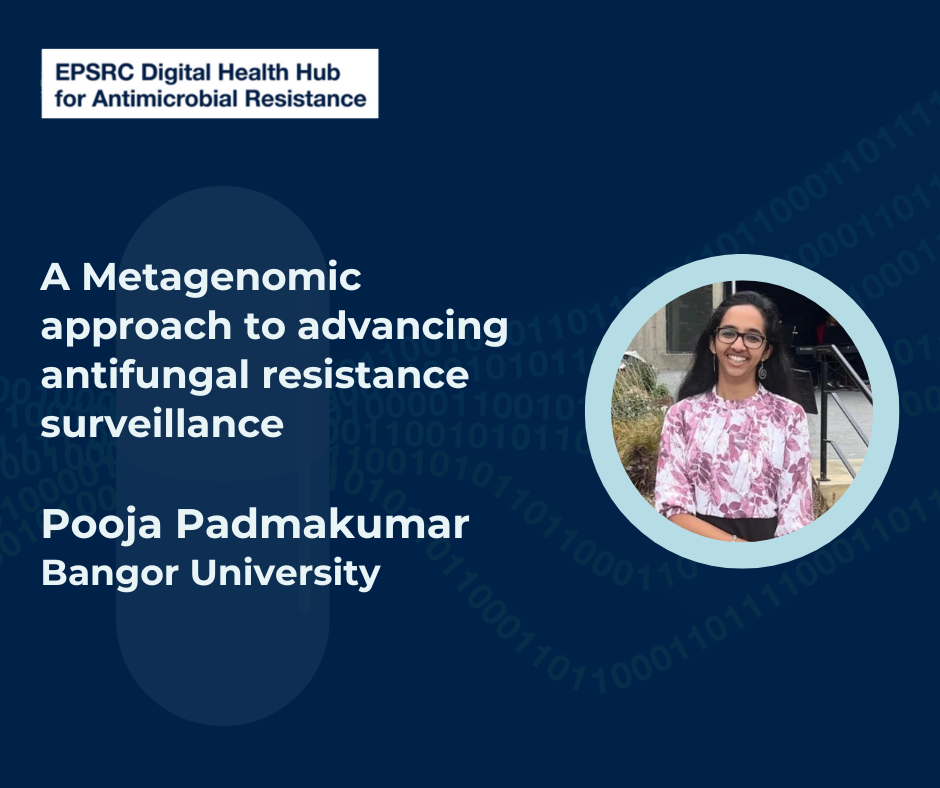 EPSRC Digital Health Hub for Antimicrobial Resistance

A Metagenomic approach to advancing antifungal resistance surveillance

Pooja Padmakumar
Bangor University